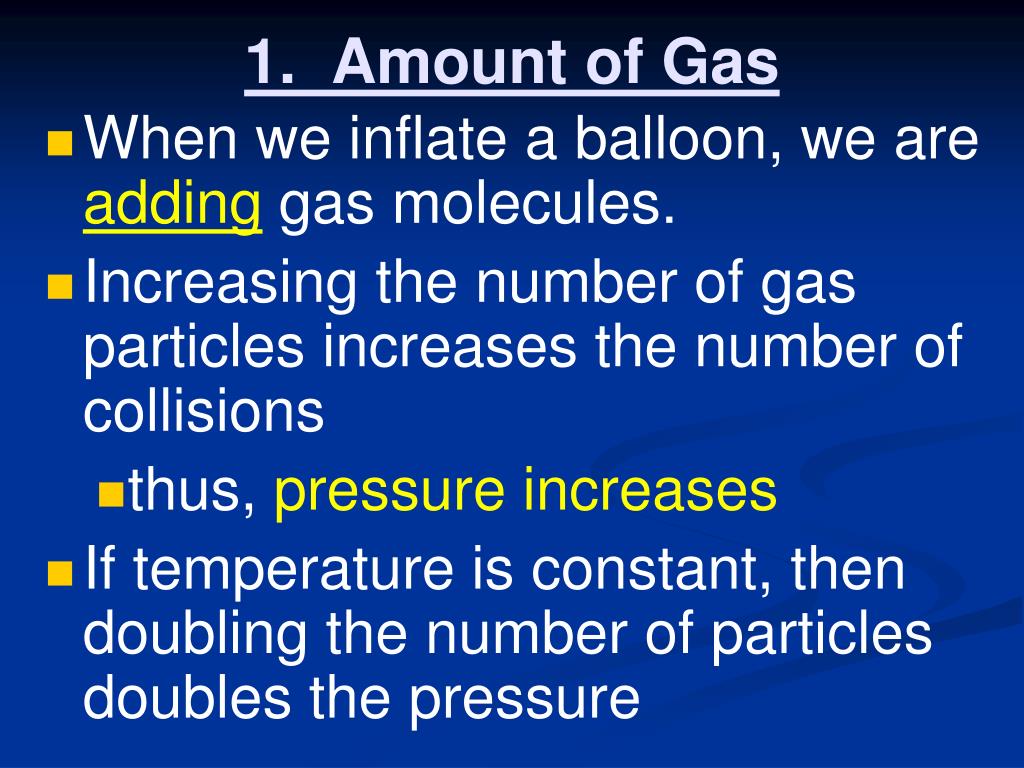 1. Amount of Gas

When we inflate a balloon, we are adding gas molecules.

Increasing the number of gas particles increases the number of collisions

thus, pressure increases

If temperature is constant, then doubling the number of particles doubles the pressure